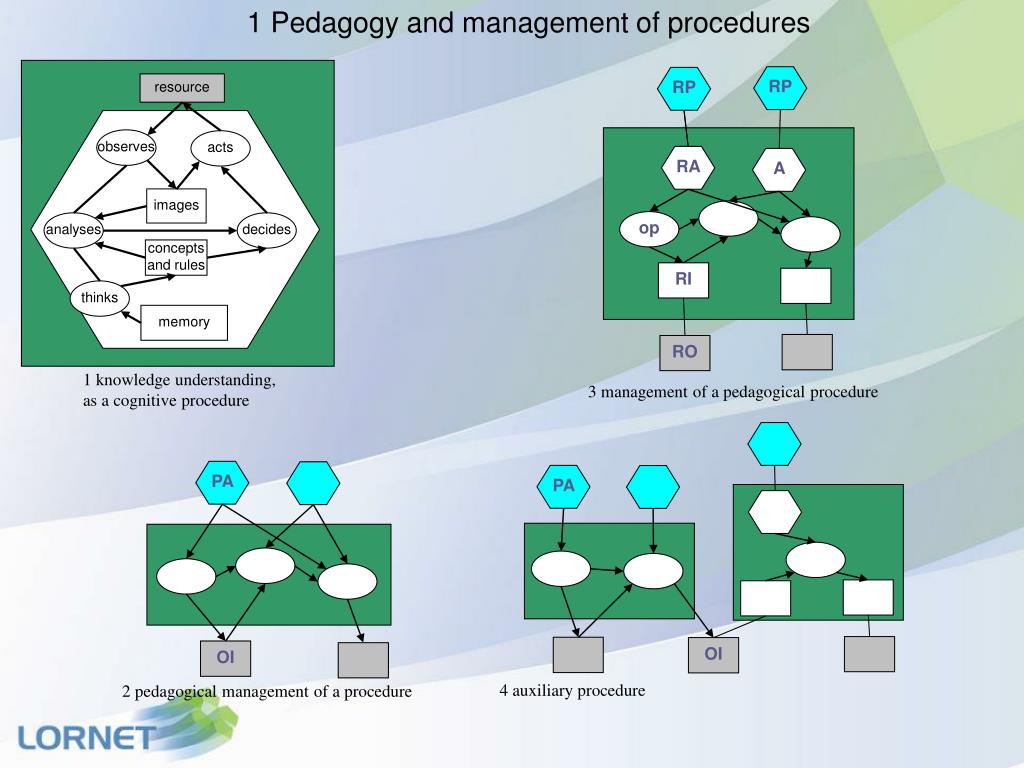 1 Pedagogy and management of procedures

resource
observes
acts
images
analyses
decides
concepts and rules
thinks
memory

1 knowledge understanding, as a cognitive procedure

RP
RP
RA
A
op
RI
RO

3 management of a pedagogical procedure

PA
OI

2 pedagogical management of a procedure

PA
OI

4 auxiliary procedure

LORNET